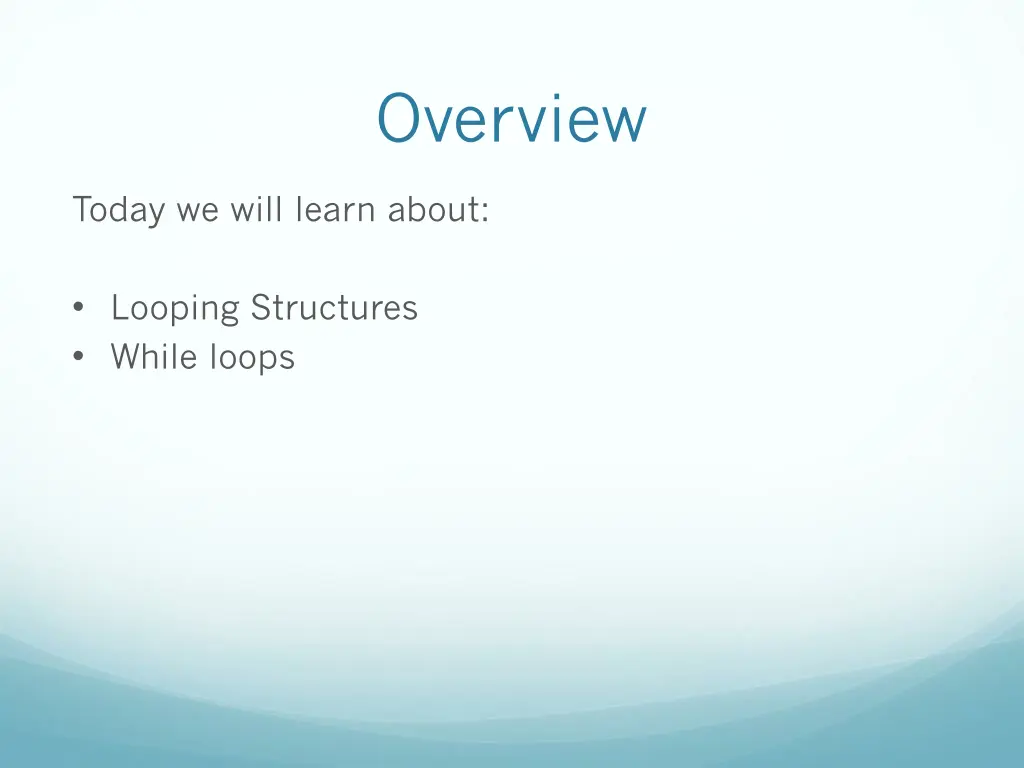 Overview

Today we will learn about:

• Looping Structures
• While loops